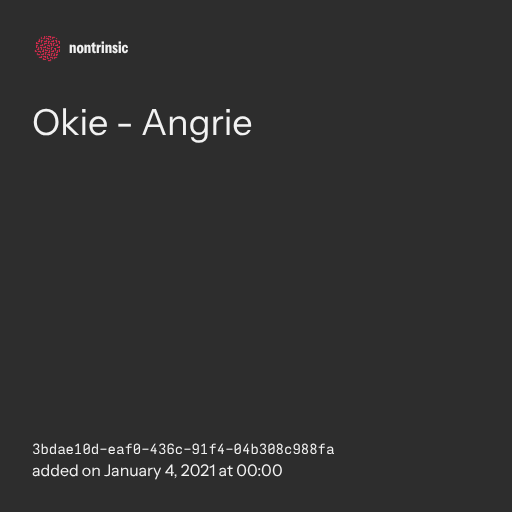 nontrinsic

Okie - Angrie

3bdae10d-eaf0-436c-91f4-04b308c988fa
added on January 4, 2021 at 00:00